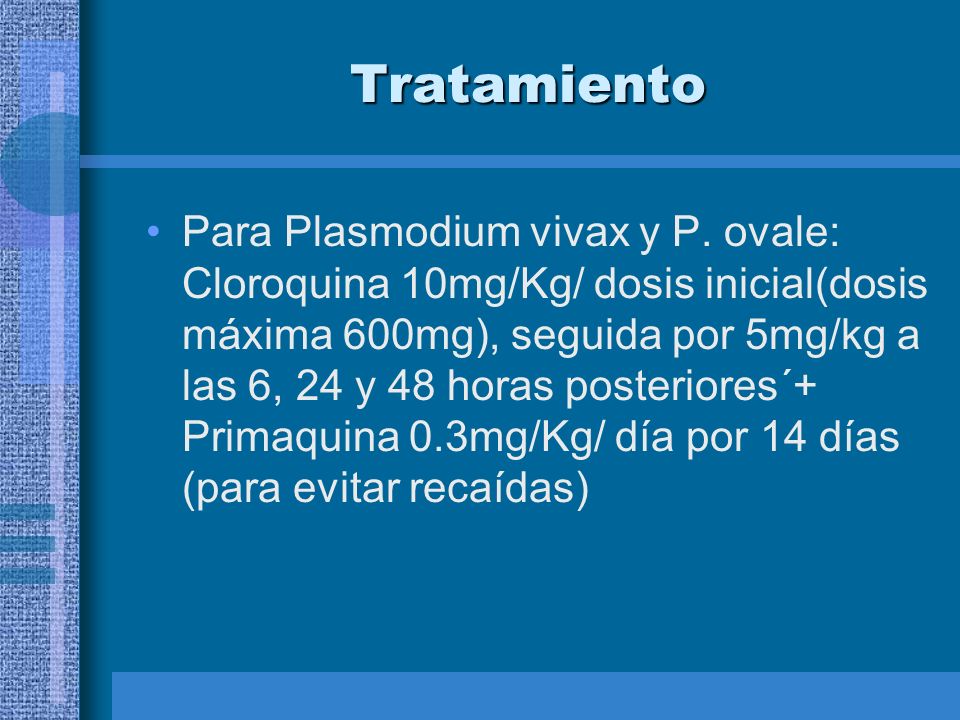 Tratamiento

• Para Plasmodium vivax y P. ovale: Cloroquina 10mg/Kg/ dosis inicial(dosis máxima 600mg), seguida por 5mg/kg a las 6, 24 y 48 horas posteriores´+ Primaquina 0.3mg/Kg/ día por 14 días (para evitar recaídas)